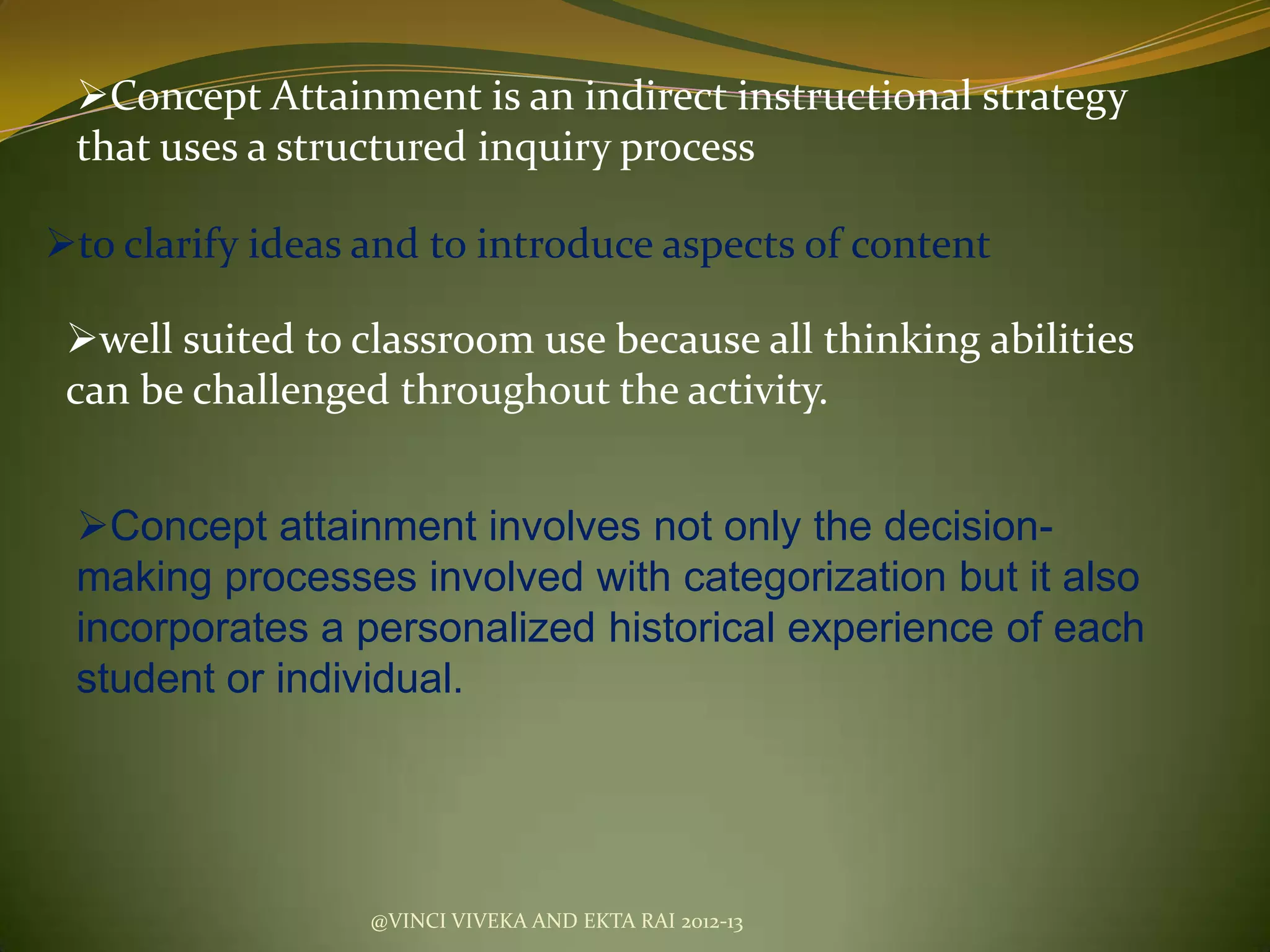 ➢Concept Attainment is an indirect instructional strategy that uses a structured inquiry process

➢to clarify ideas and to introduce aspects of content

➢well suited to classroom use because all thinking abilities can be challenged throughout the activity.

➢Concept attainment involves not only the decision-making processes involved with categorization but it also incorporates a personalized historical experience of each student or individual.

@VINCI VIVEKA AND EKTA RAI 2012-13